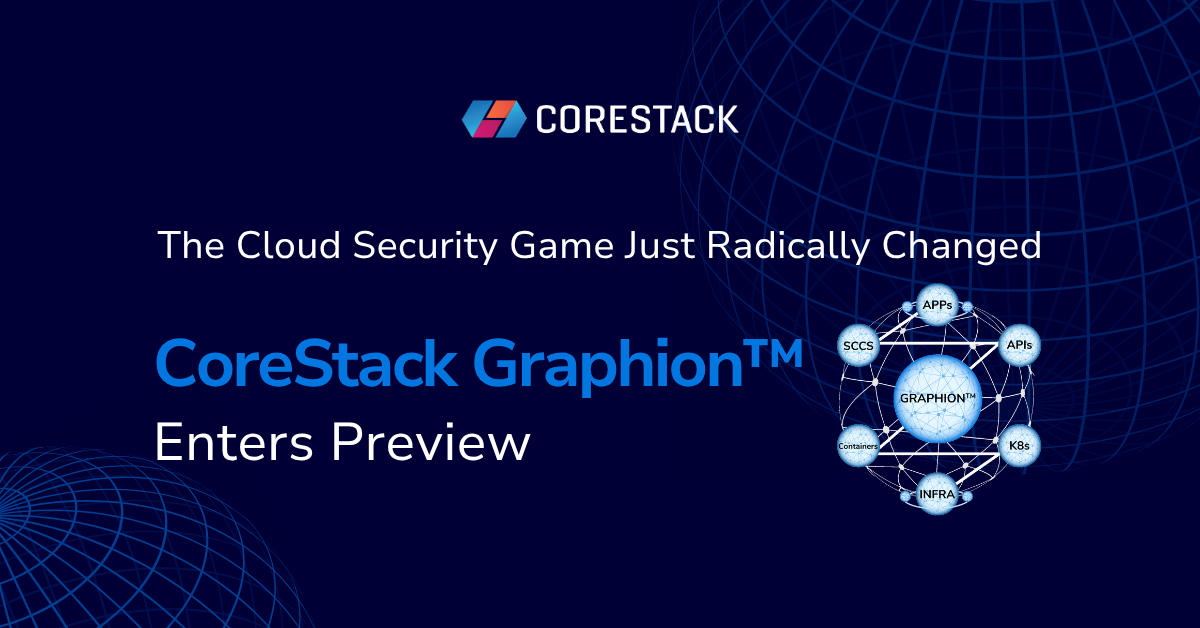 CORESTACK

The Cloud Security Game Just Radically Changed

CoreStack Graphion™
Enters Preview

APPs
SCCS
APIs
GRAPHION™
Containers
K8s
INFRA